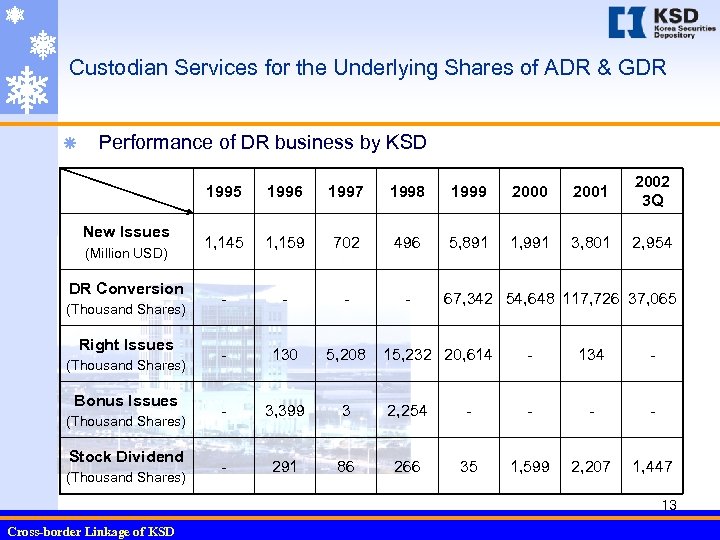 KSD
Korea Securities Depository

Custodian Services for the Underlying Shares of ADR & GDR

Performance of DR business by KSD

| | 1995 | 1996 | 1997 | 1998 | 1999 | 2000 | 2001 | 2002 3Q |
|---|---|---|---|---|---|---|---|---|
| New Issues (Million USD) | 1,145 | 1,159 | 702 | 496 | 5,891 | 1,991 | 3,801 | 2,954 |
| DR Conversion (Thousand Shares) | - | - | - | - | 67,342 | 54,648 | 117,726 | 37,065 |
| Right Issues (Thousand Shares) | - | 130 | 5,208 | 15,232 | 20,614 | - | 134 | - |
| Bonus Issues (Thousand Shares) | - | 3,399 | 3 | 2,254 | - | - | - | - |
| Stock Dividend (Thousand Shares) | - | 291 | 86 | 266 | 35 | 1,599 | 2,207 | 1,447 |

13

Cross-border Linkage of KSD